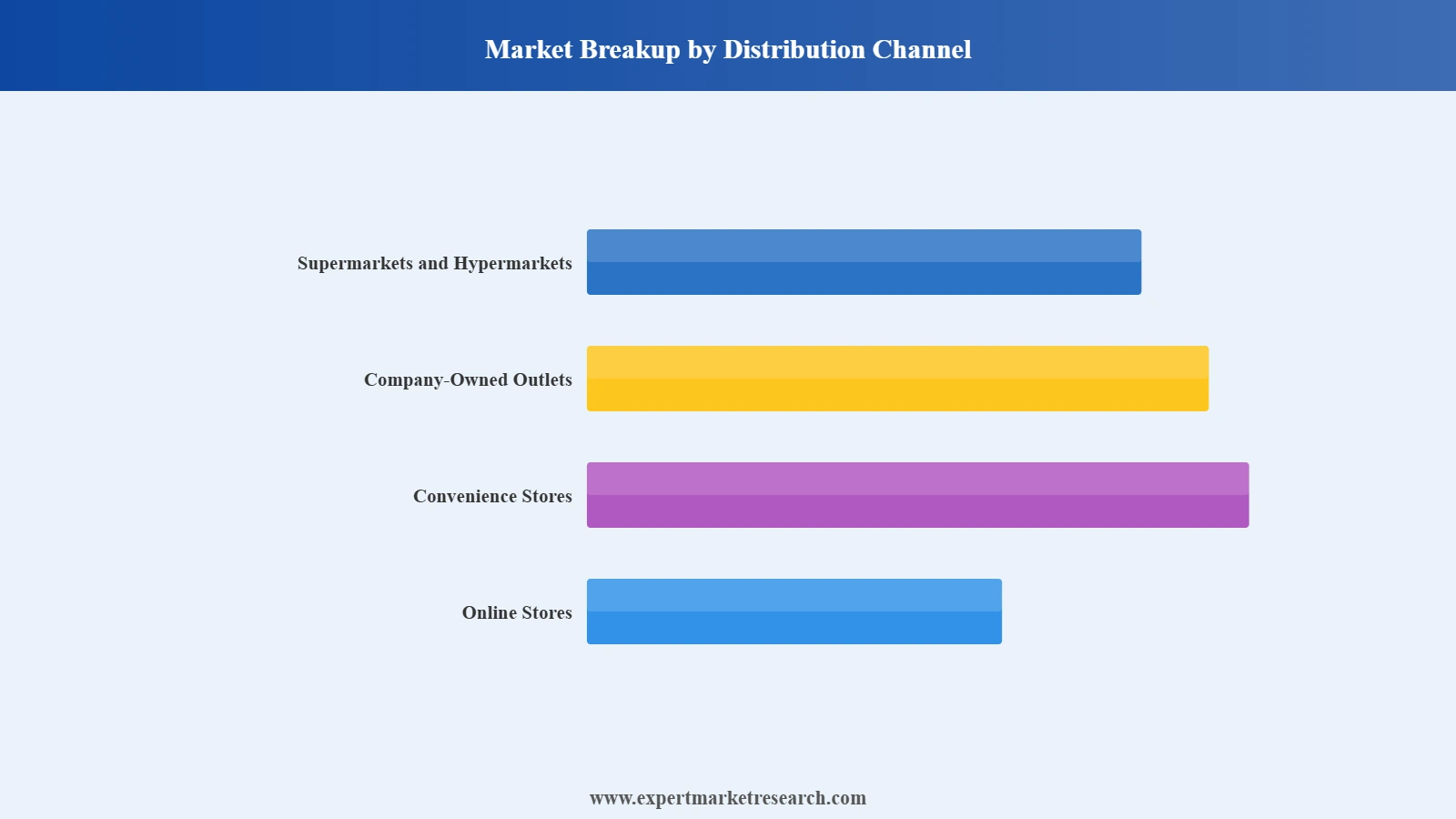 Market Breakup by Distribution Channel

Supermarkets and Hypermarkets

Company-Owned Outlets

Convenience Stores

Online Stores

www.expertmarketresearch.com